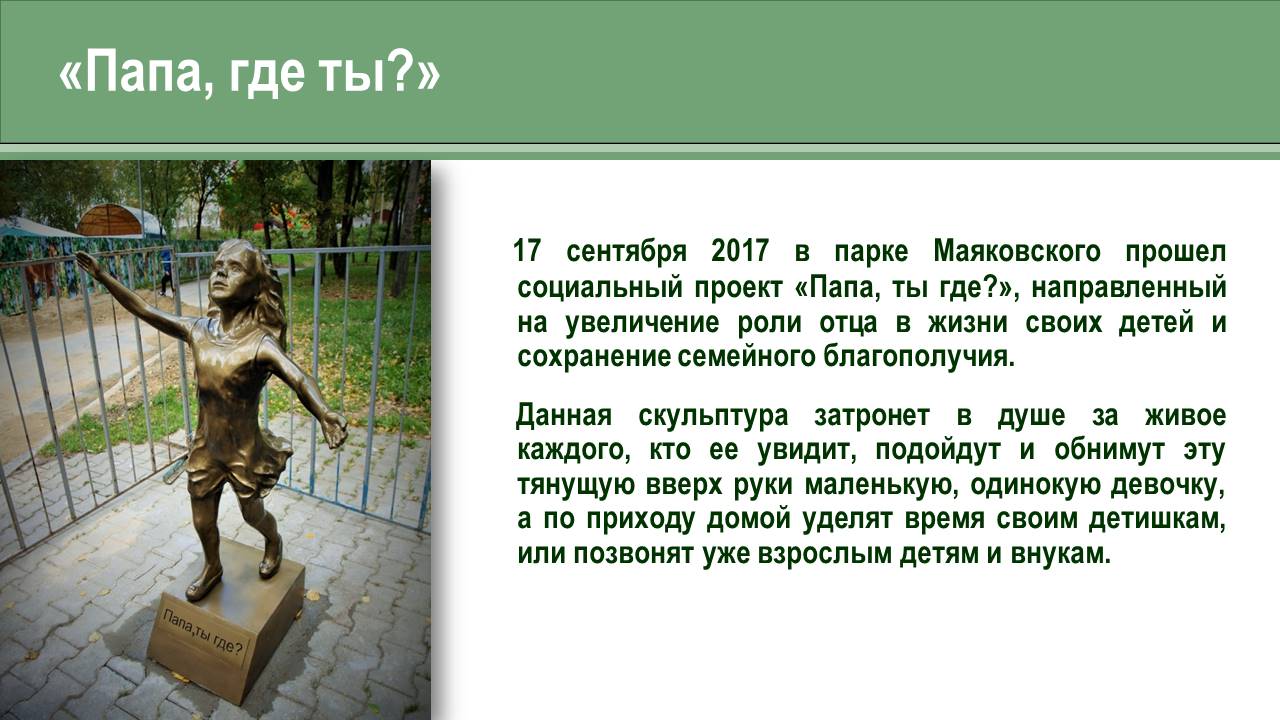 «Папа, где ты?»

Папа,ты где?

17 сентября 2017 в парке Маяковского прошел социальный проект «Папа, ты где?», направленный на увеличение роли отца в жизни своих детей и сохранение семейного благополучия.

Данная скульптура затронет в душе за живое каждого, кто ее увидит, подойдут и обнимут эту тянущую вверх руки маленькую, одинокую девочку, а по приходу домой уделят время своим детишкам, или позвонят уже взрослым детям и внукам.